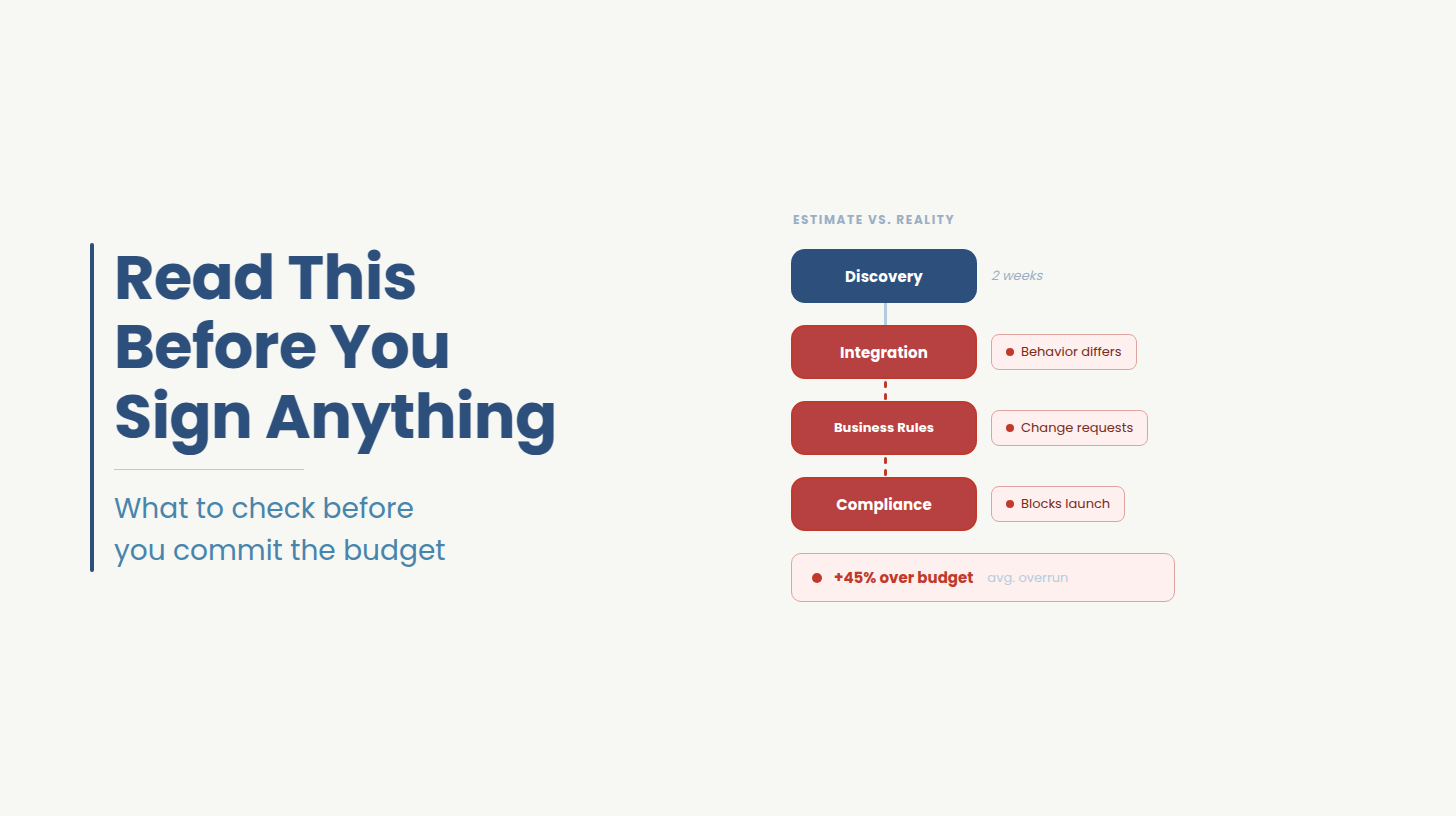 Read This Before You Sign Anything

What to check before you commit the budget

ESTIMATE VS. REALITY

Discovery
2 weeks

Integration
Behavior differs

Business Rules
Change requests

Compliance
Blocks launch

+45% over budget avg. overrun